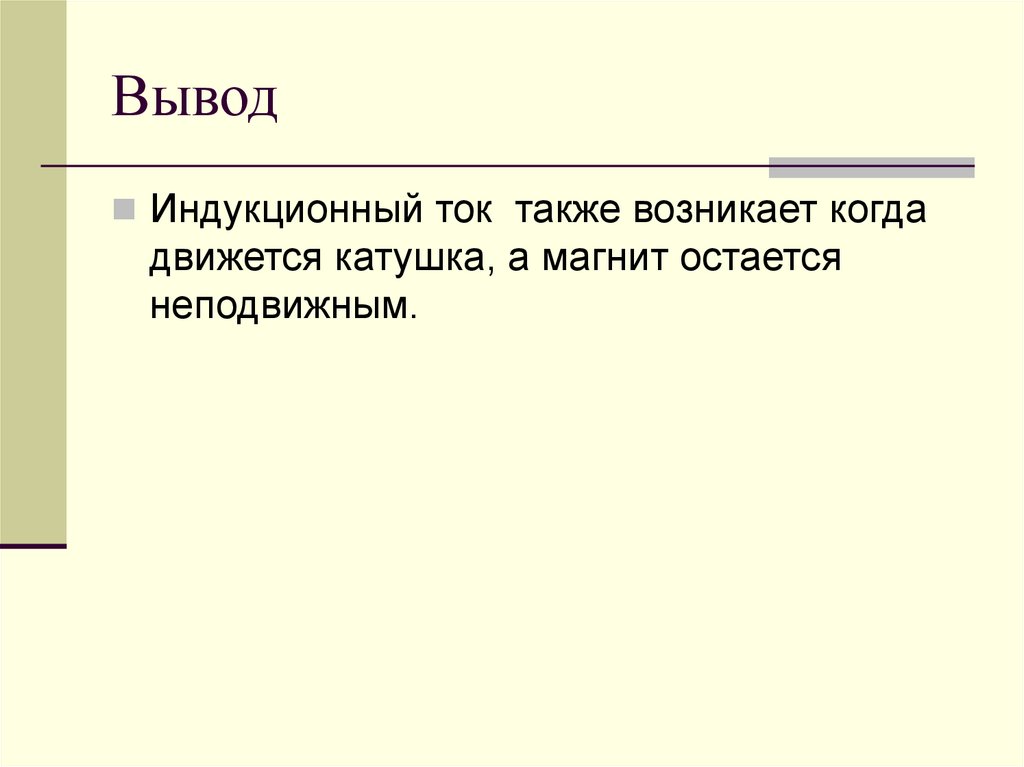 Вывод

Индукционный ток  также возникает когда движется катушка, а магнит остается неподвижным.